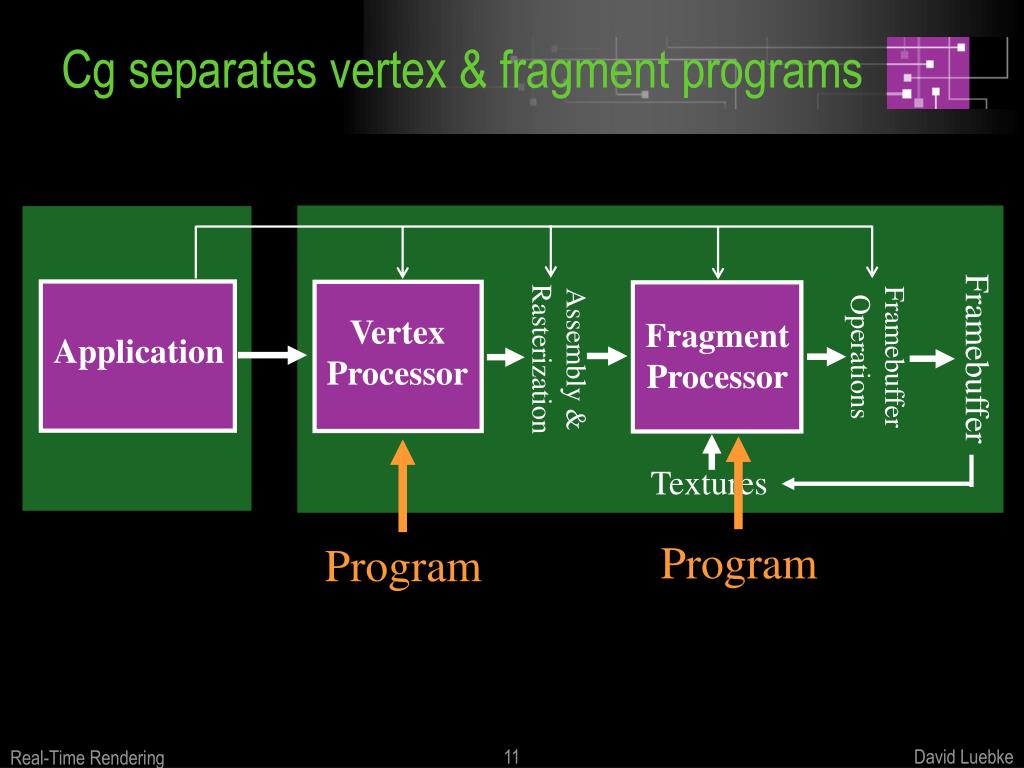 Cg separates vertex & fragment programs

Application

Vertex Processor

Assembly & Rasterization

Fragment Processor

Framebuffer Operations

Framebuffer

Textures

Program

Program

Real-Time Rendering

11

David Luebke